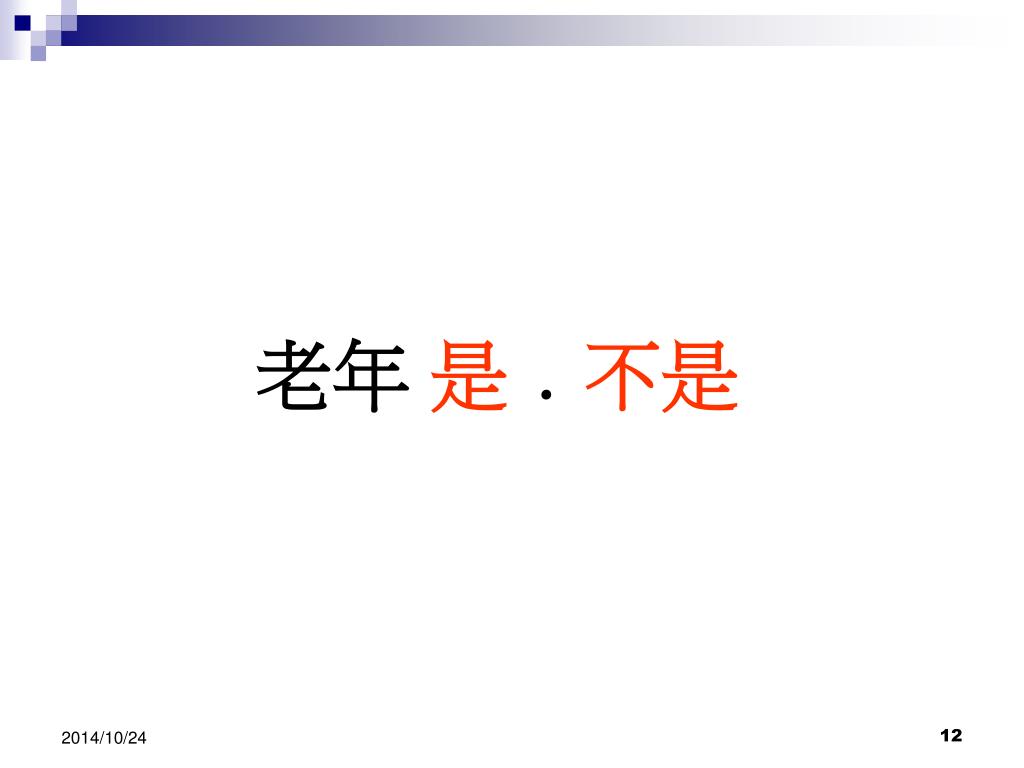 老年 是．不是

2014/10/24

12